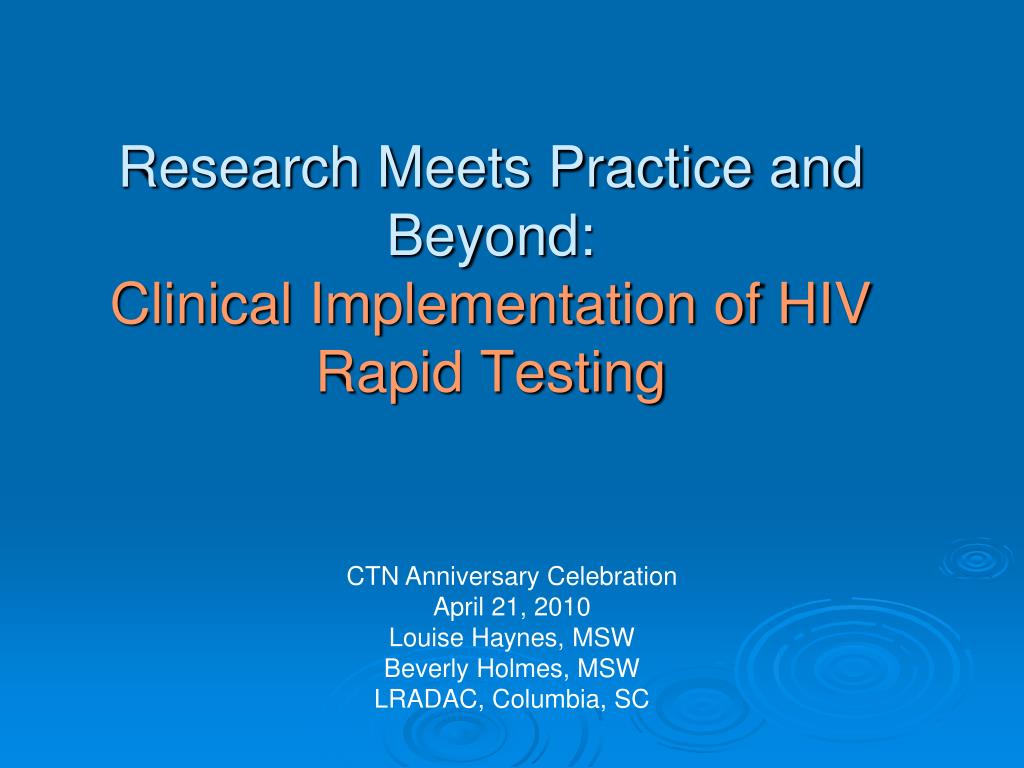 Research Meets Practice and Beyond:
Clinical Implementation of HIV Rapid Testing

CTN Anniversary Celebration
April 21, 2010
Louise Haynes, MSW
Beverly Holmes, MSW
LRADAC, Columbia, SC